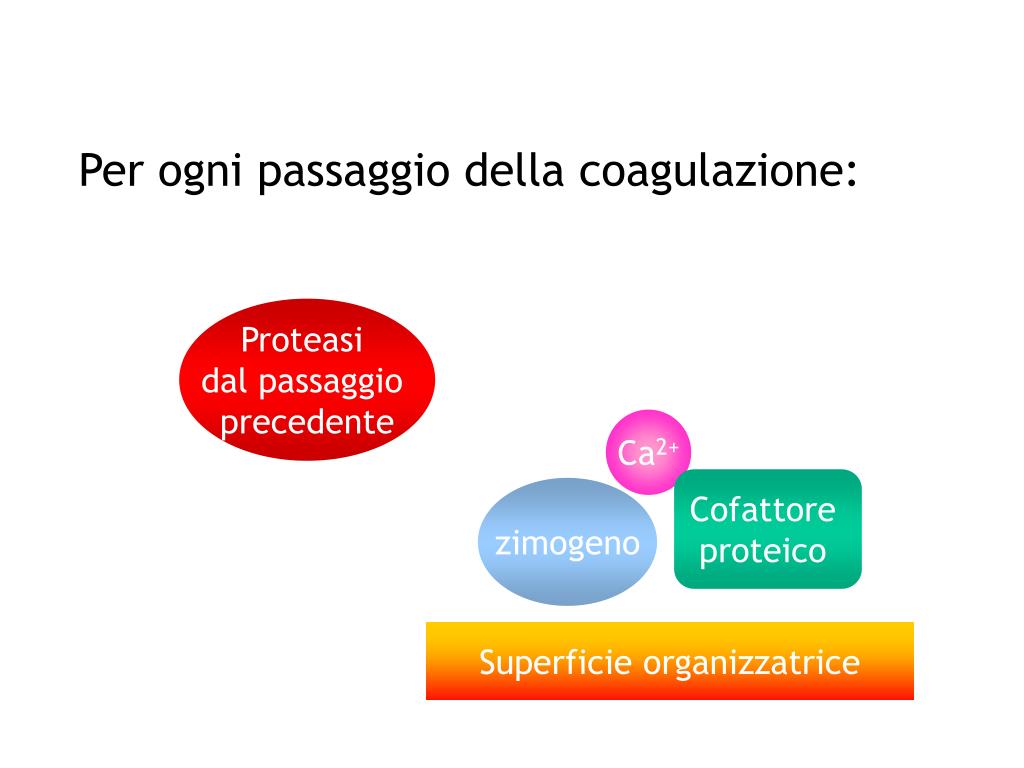 Per ogni passaggio della coagulazione:

Proteasi dal passaggio precedente

$Ca^{2+}$

zimogeno

Cofattore proteico

Superficie organizzatrice